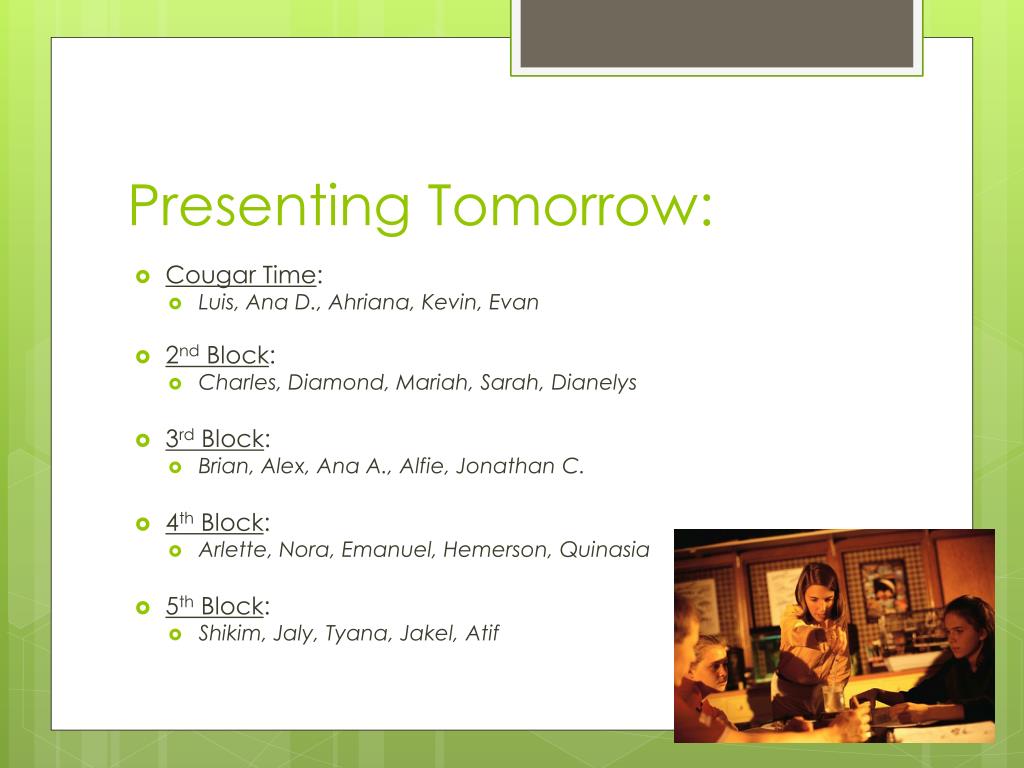 Presenting Tomorrow:

Cougar Time:
Luis, Ana D., Ahriana, Kevin, Evan

2nd Block:
Charles, Diamond, Mariah, Sarah, Dianelys

3rd Block:
Brian, Alex, Ana A., Alfie, Jonathan C.

4th Block:
Arlette, Nora, Emanuel, Hemerson, Quinasia

5th Block:
Shikim, Jaly, Tyana, Jakel, Atif